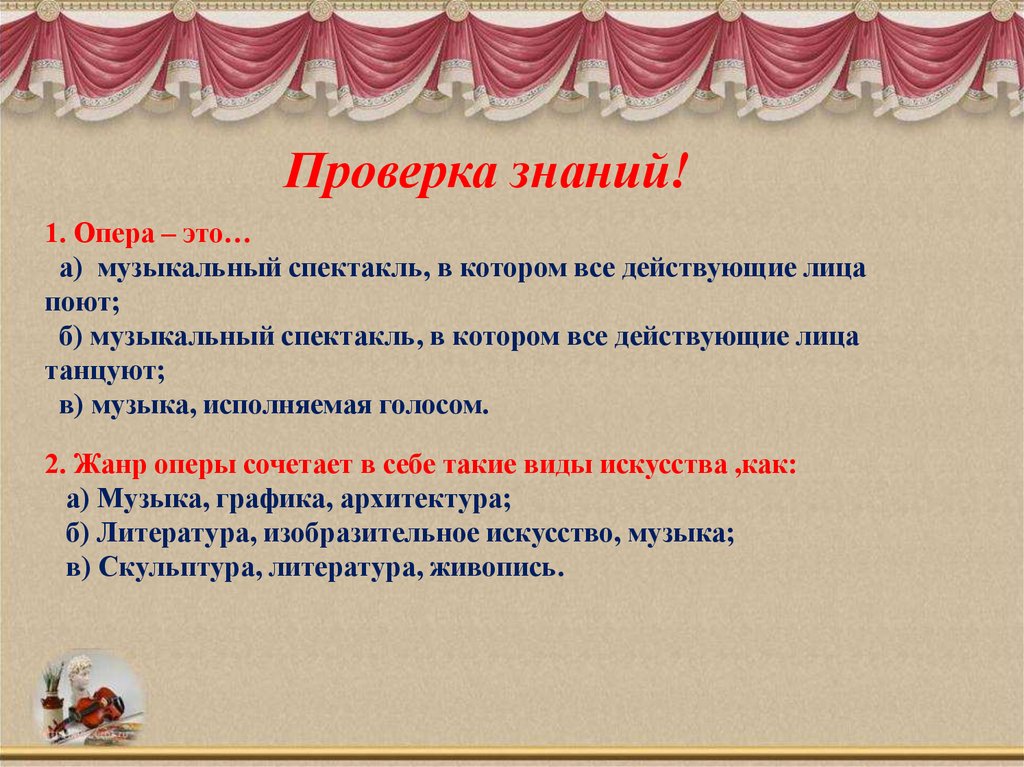 Проверка знаний!

1. Опера – это…
а) музыкальный спектакль, в котором все действующие лица поют;
б) музыкальный спектакль, в котором все действующие лица танцуют;
в) музыка, исполняемая голосом.

2. Жанр оперы сочетает в себе такие виды искусства ,как:
а) Музыка, графика, архитектура;
б) Литература, изобразительное искусство, музыка;
в) Скульптура, литература, живопись.